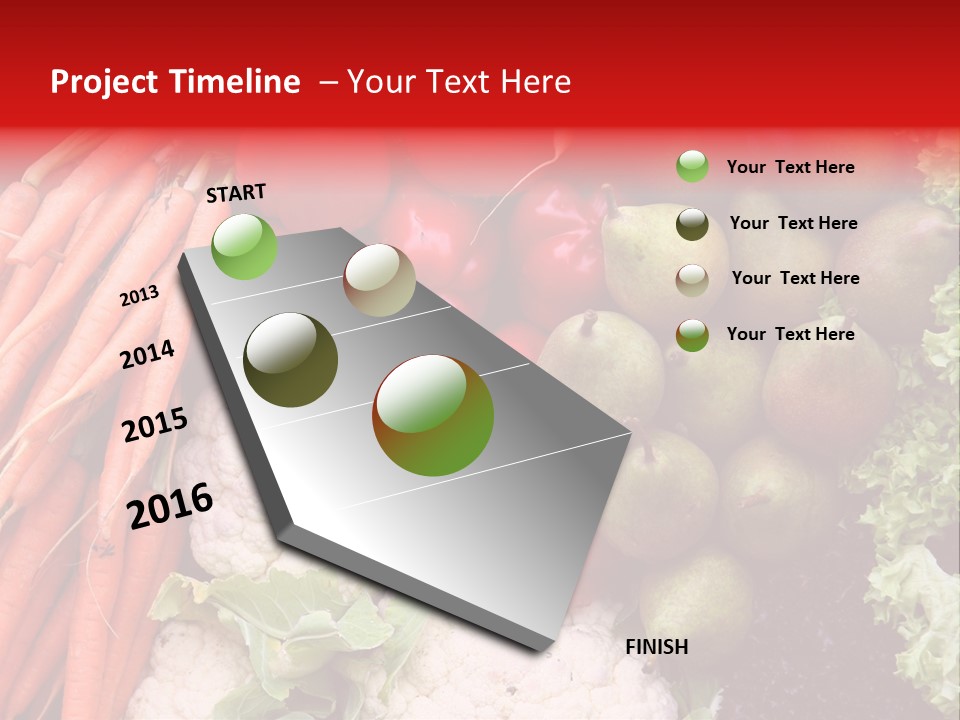 Project Timeline – Your Text Here

START

2013

2014

2015

2016

FINISH

Your Text Here

Your Text Here

Your Text Here

Your Text Here